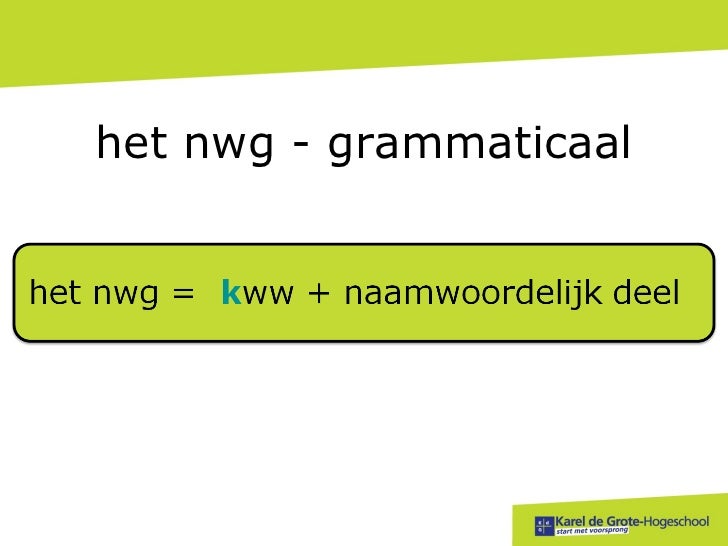 het nwg - grammaticaal

het nwg = kww + naamwoordelijk deel

Karel de Grote-Hogeschool
start met voorsprong